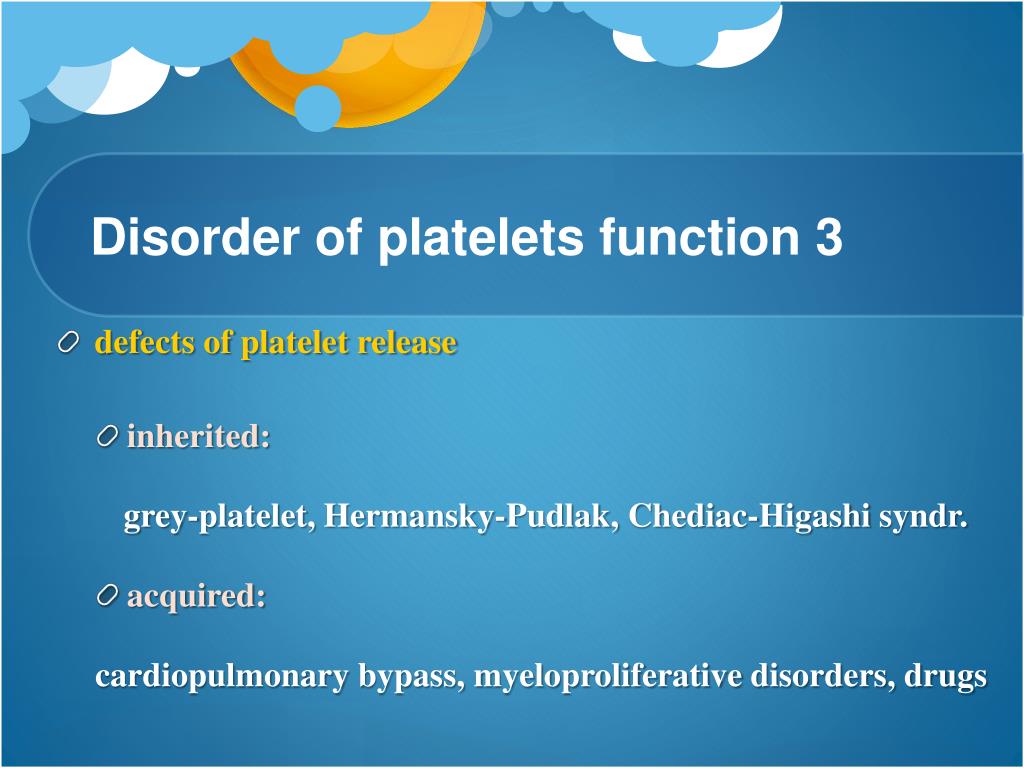 Disorder of platelets function 3

defects of platelet release

inherited:

grey-platelet, Hermansky-Pudlak, Chediac-Higashi syndr.

acquired:

cardiopulmonary bypass, myeloproliferative disorders, drugs